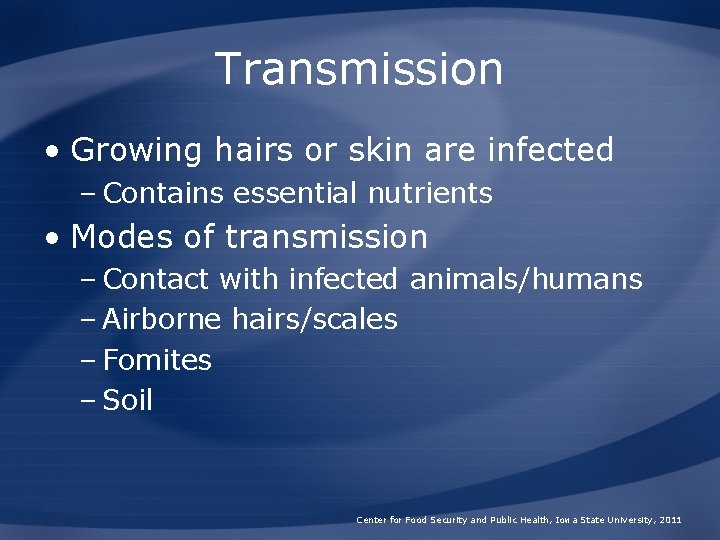 Transmission

• Growing hairs or skin are infected
– Contains essential nutrients
• Modes of transmission
– Contact with infected animals/humans
– Airborne hairs/scales
– Fomites
– Soil

Center for Food Security and Public Health, Iowa State University, 2011